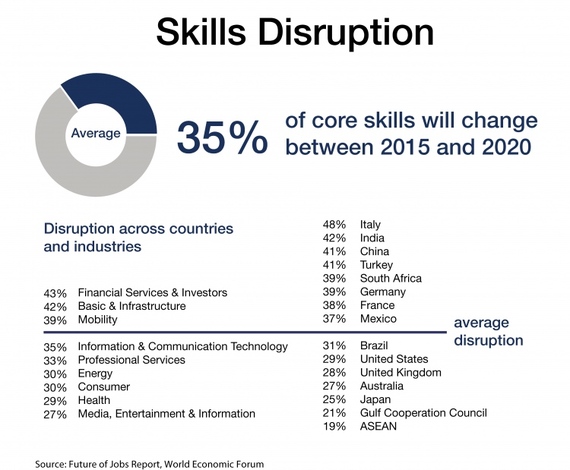 Skills Disruption

Average

35% of core skills will change between 2015 and 2020

Disruption across countries and industries

43% Financial Services & Investors
42% Basic & Infrastructure
39% Mobility

35% Information & Communication Technology
33% Professional Services
30% Energy
30% Consumer
29% Health
27% Media, Entertainment & Information

48% Italy
42% India
41% China
41% Turkey
39% South Africa
39% Germany
38% France
37% Mexico

average disruption

31% Brazil
29% United States
28% United Kingdom
27% Australia
25% Japan
21% Gulf Cooperation Council
19% ASEAN

Source: Future of Jobs Report, World Economic Forum